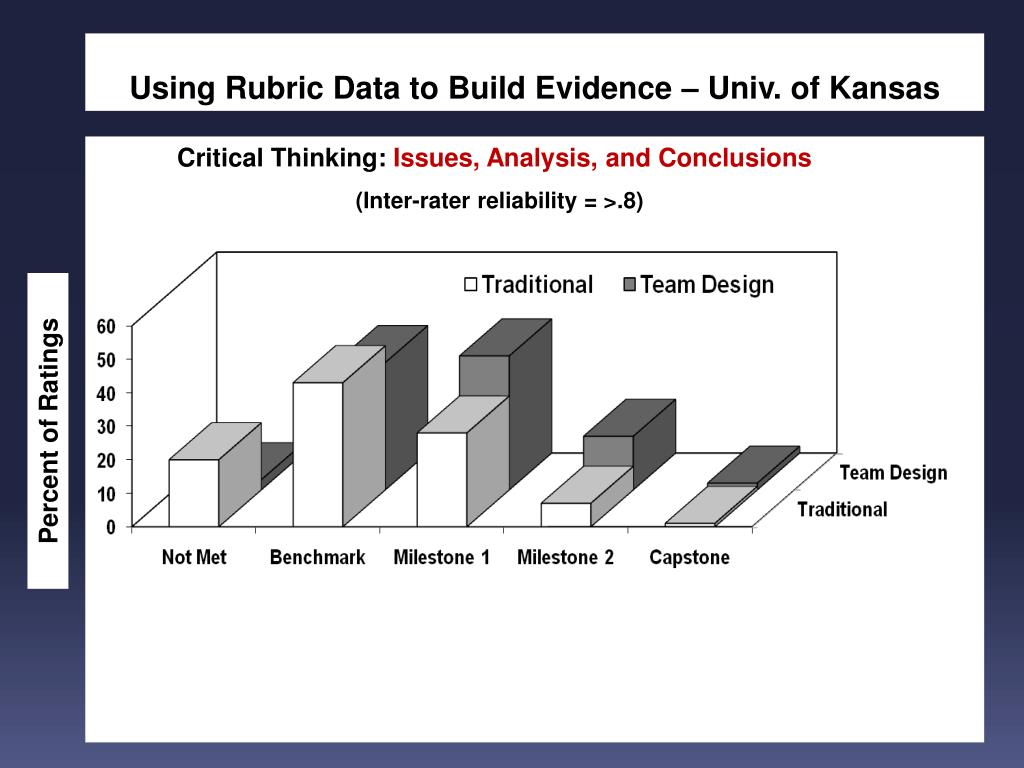 Using Rubric Data to Build Evidence – Univ. of Kansas

Critical Thinking: Issues, Analysis, and Conclusions

(Inter-rater reliability = >.8)

Percent of Ratings

Traditional
Team Design

60
50
40
30
20
10
0

Not Met
Benchmark
Milestone 1
Milestone 2
Capstone

Team Design
Traditional